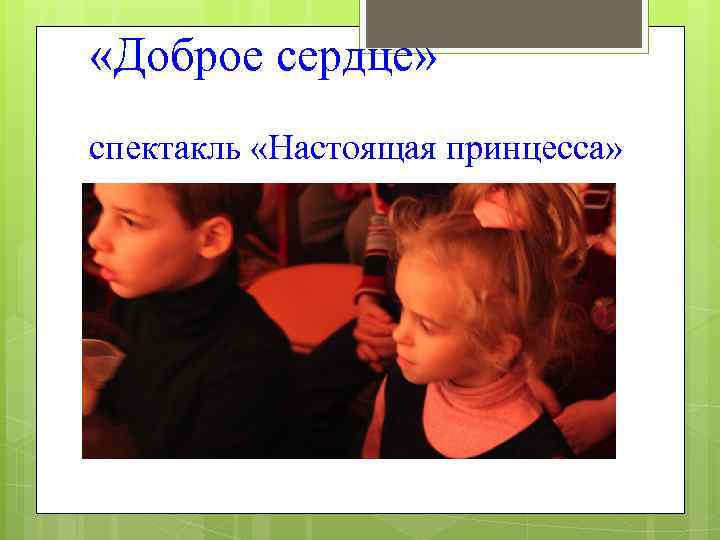 «Доброе сердце»

спектакль «Настоящая принцесса»